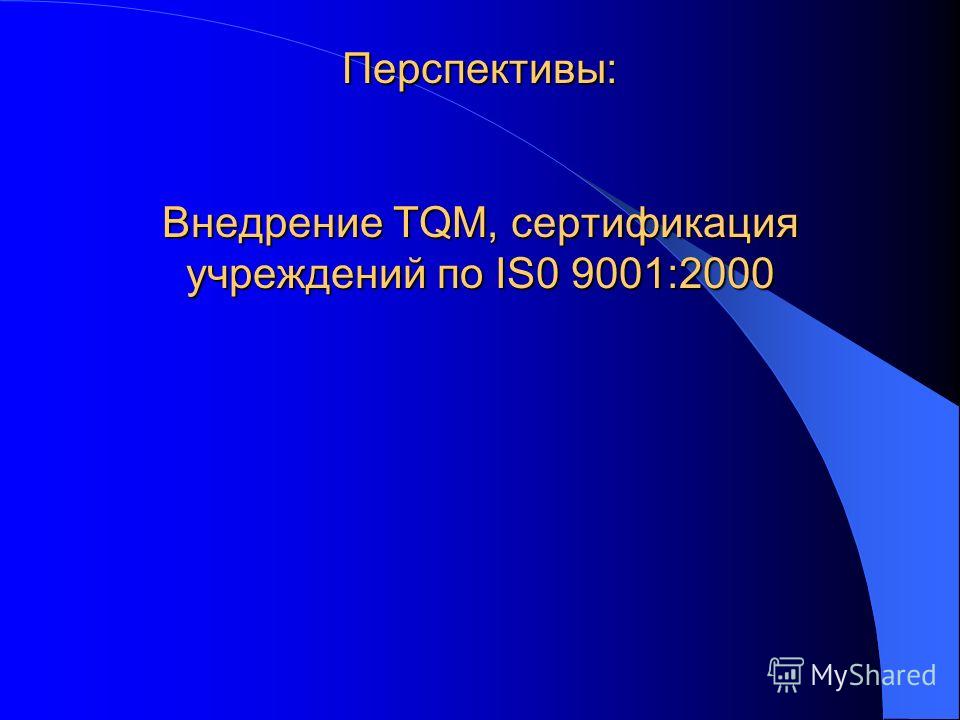 Перспективы:

Внедрение TQM, сертификация учреждений по IS0 9001:2000

MyShared